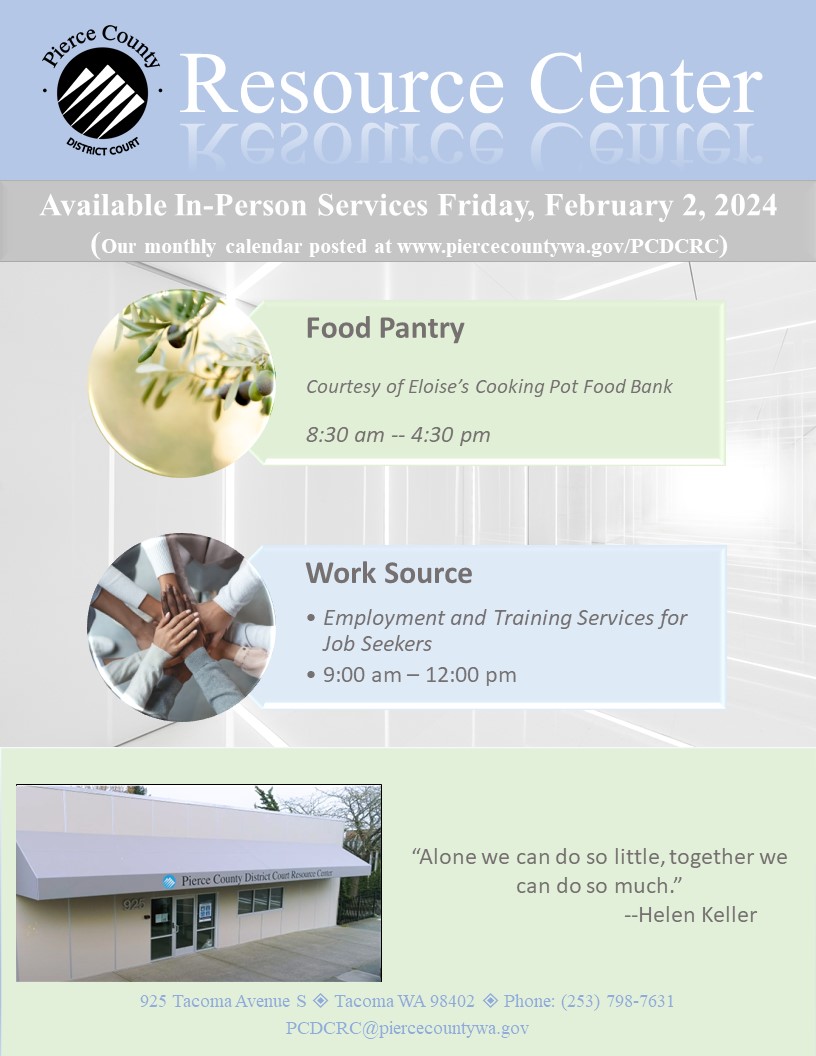 Pierce County
DISTRICT COURT

Resource Center

Available In-Person Services Friday, February 2, 2024
(Our monthly calendar posted at www.piercecountywa.gov/PCDCRC)

Food Pantry

Courtesy of Eloise's Cooking Pot Food Bank

8:30 am -- 4:30 pm

Work Source

• Employment and Training Services for Job Seekers
• 9:00 am – 12:00 pm

Pierce County District Court Resource Center
925

"Alone we can do so little, together we can do so much."
--Helen Keller

925 Tacoma Avenue S ◈ Tacoma WA 98402 ◈ Phone: (253) 798-7631
PCDCRC@piercecountywa.gov